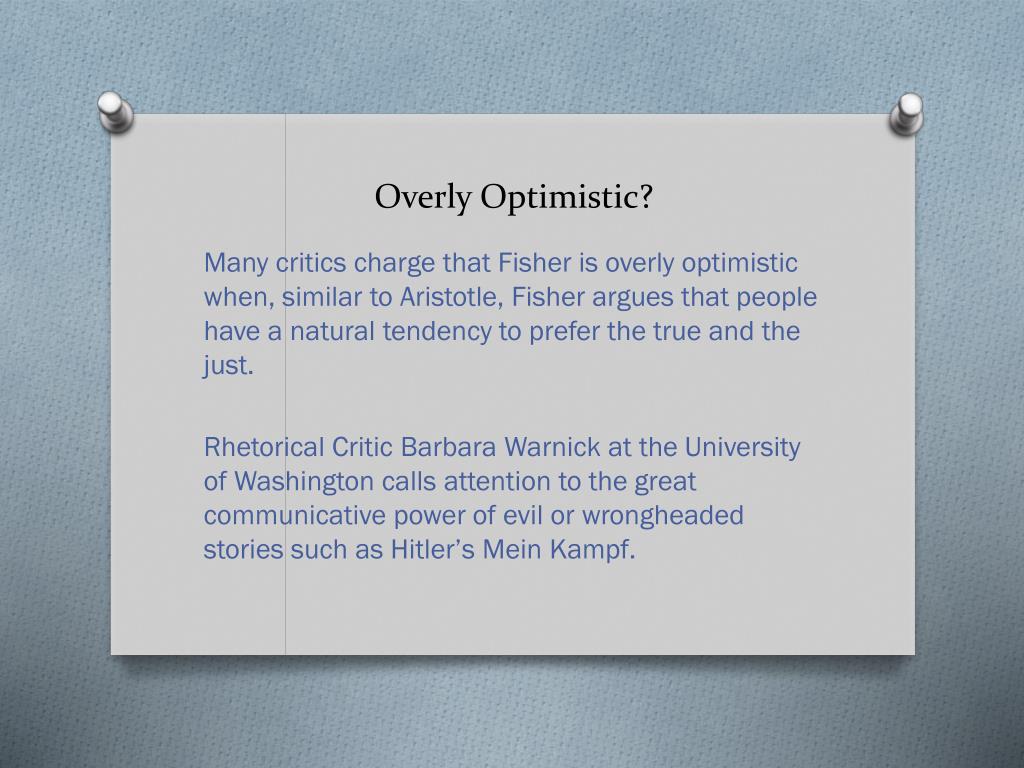 Overly Optimistic?

Many critics charge that Fisher is overly optimistic when, similar to Aristotle, Fisher argues that people have a natural tendency to prefer the true and the just.

Rhetorical Critic Barbara Warnick at the University of Washington calls attention to the great communicative power of evil or wrongheaded stories such as Hitler’s Mein Kampf.